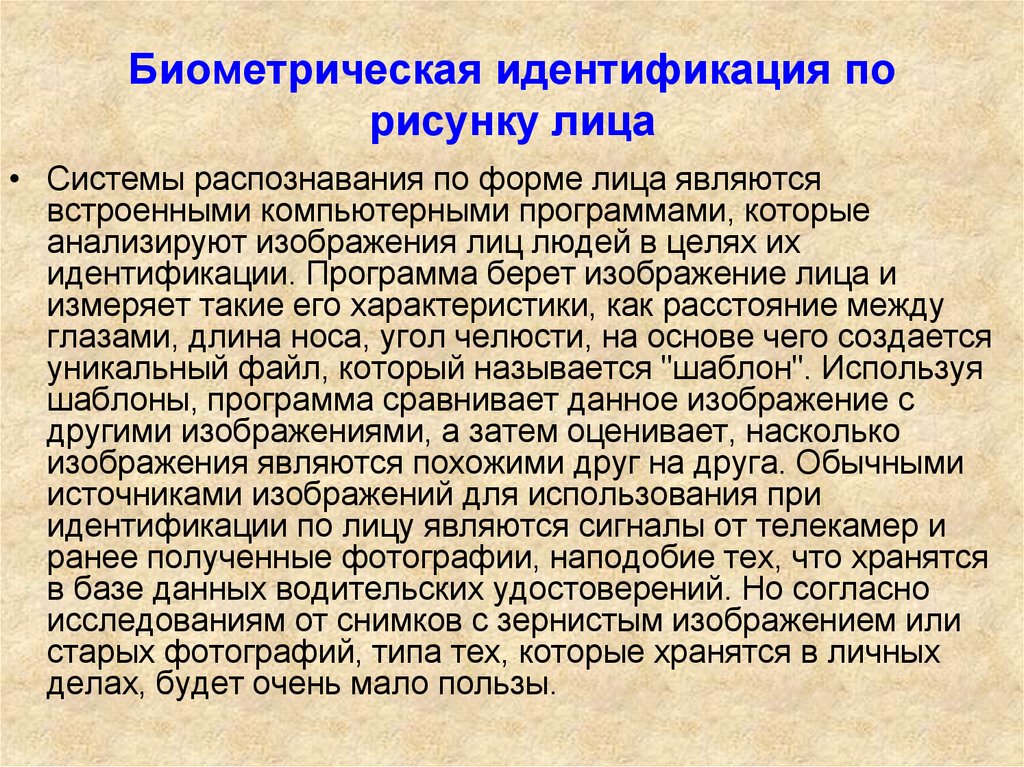 Биометрическая идентификация по рисунку лица

• Системы распознавания по форме лица являются встроенными компьютерными программами, которые анализируют изображения лиц людей в целях их идентификации. Программа берет изображение лица и измеряет такие его характеристики, как расстояние между глазами, длина носа, угол челюсти, на основе чего создается уникальный файл, который называется "шаблон". Используя шаблоны, программа сравнивает данное изображение с другими изображениями, а затем оценивает, насколько изображения являются похожими друг на друга. Обычными источниками изображений для использования при идентификации по лицу являются сигналы от телекамер и ранее полученные фотографии, наподобие тех, что хранятся в базе данных водительских удостоверений. Но согласно исследованиям от снимков с зернистым изображением или старых фотографий, типа тех, которые хранятся в личных делах, будет очень мало пользы.